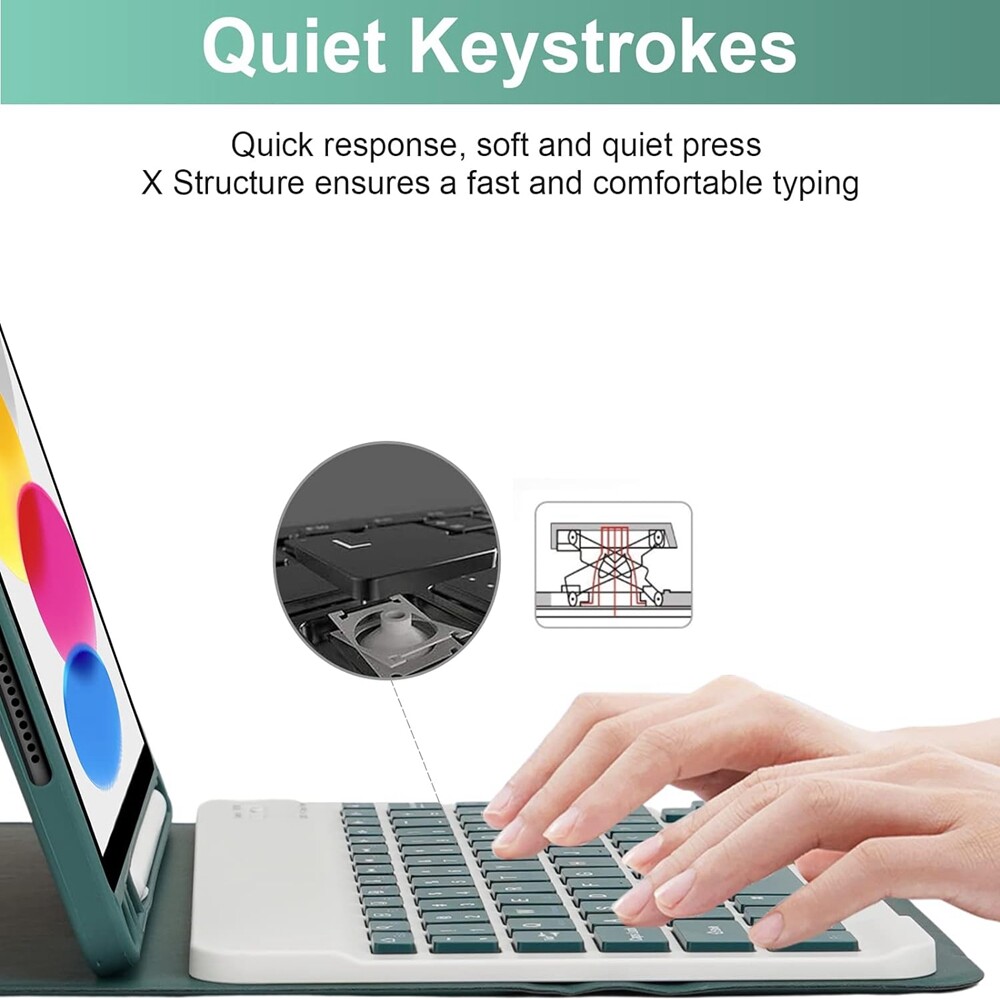 Quiet Keystrokes

Quick response, soft and quiet press
X Structure ensures a fast and comfortable typing